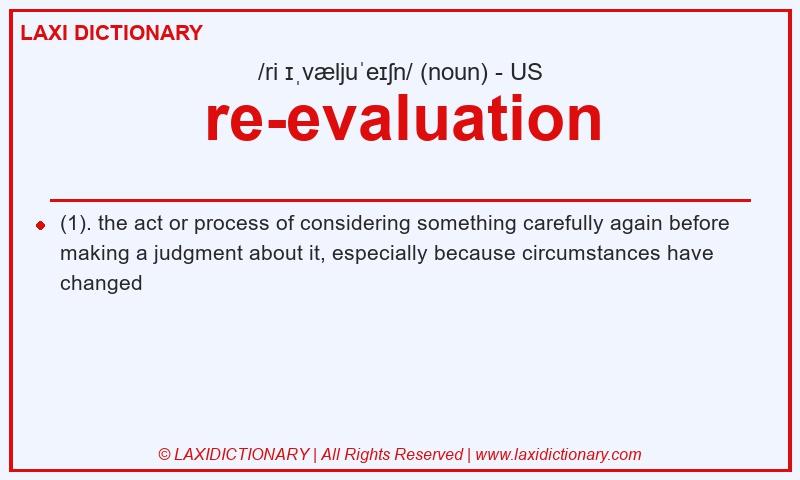 LAXI DICTIONARY

/ri ɪˌvæljuˈeɪʃn/ (noun) - US

re-evaluation

(1). the act or process of considering something carefully again before making a judgment about it, especially because circumstances have changed

© LAXIDICTIONARY | All Rights Reserved | www.laxidictionary.com